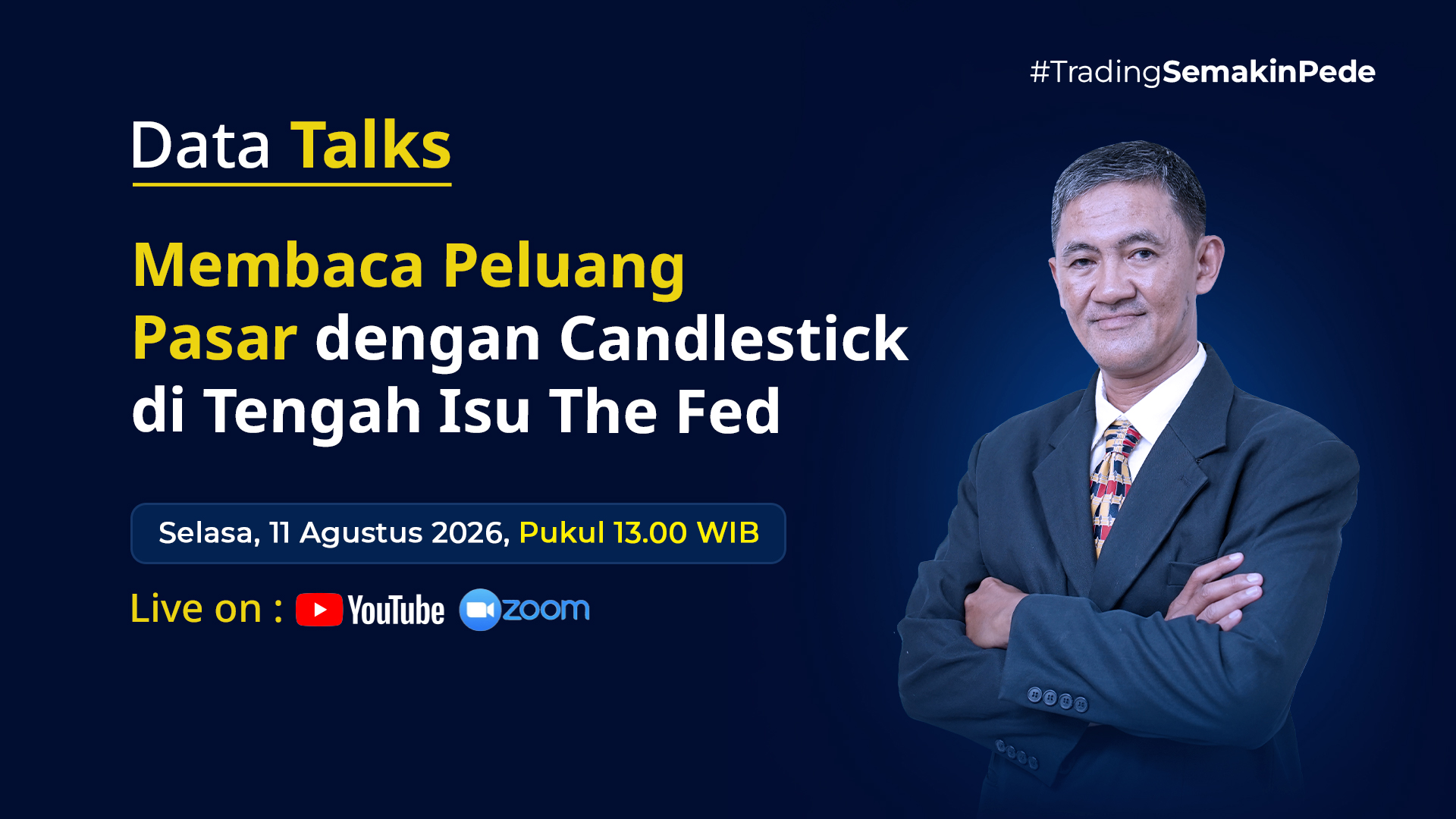 #TradingSemakinPede

Data Talks

Membaca Peluang Pasar dengan Candlestick di Tengah Isu The Fed

Selasa, 11 Agustus 2026, Pukul 13.00 WIB

Live on : YouTube zoom